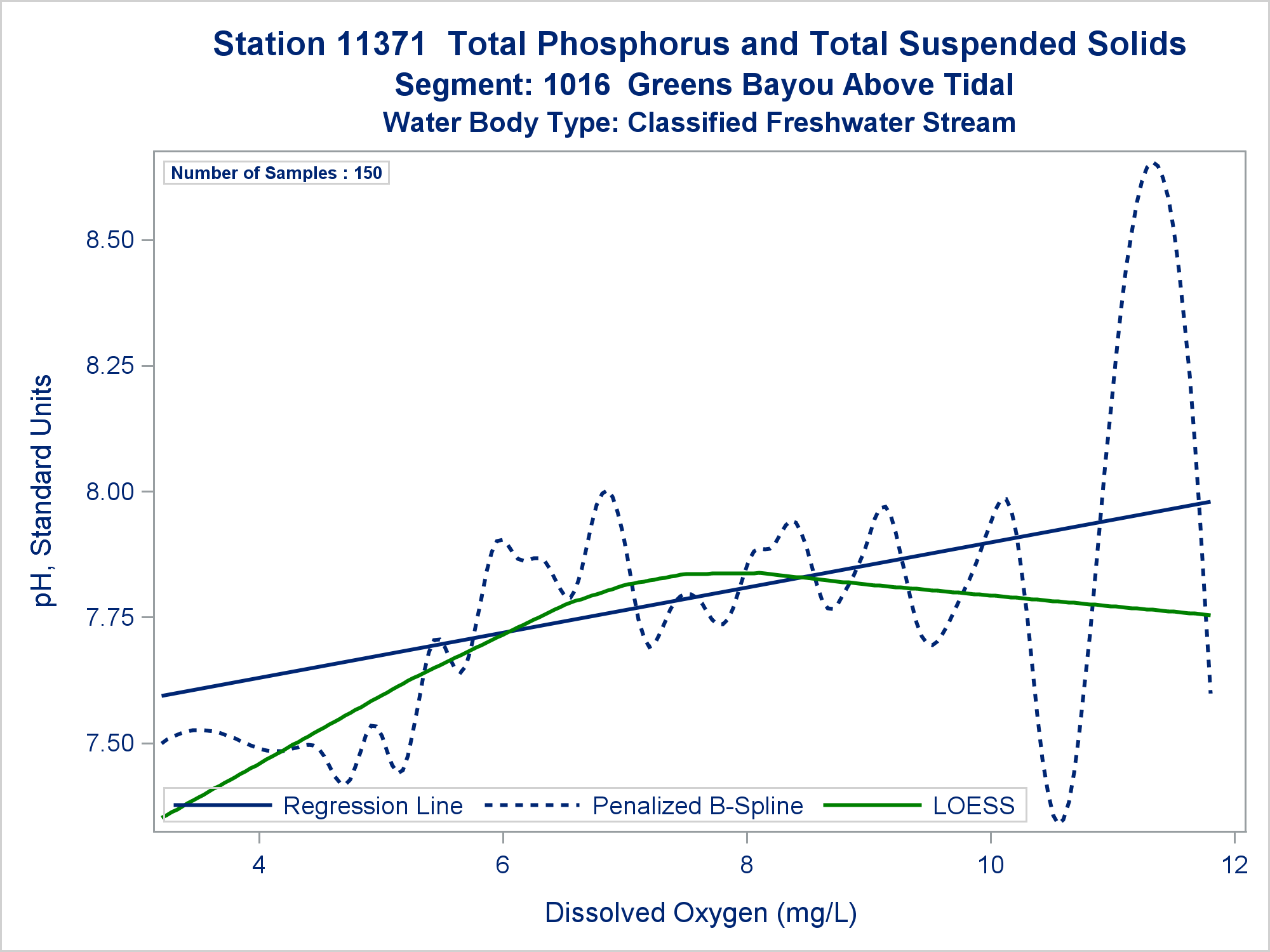 Station 11371 Total Phosphorus and Total Suspended Solids
Segment: 1016 Greens Bayou Above Tidal
Water Body Type: Classified Freshwater Stream

Number of Samples : 150

pH, Standard Units

8.50
8.25
8.00
7.75
7.50

Regression Line
Penalized B-Spline
LOESS

4
6
8
10
12

Dissolved Oxygen (mg/L)